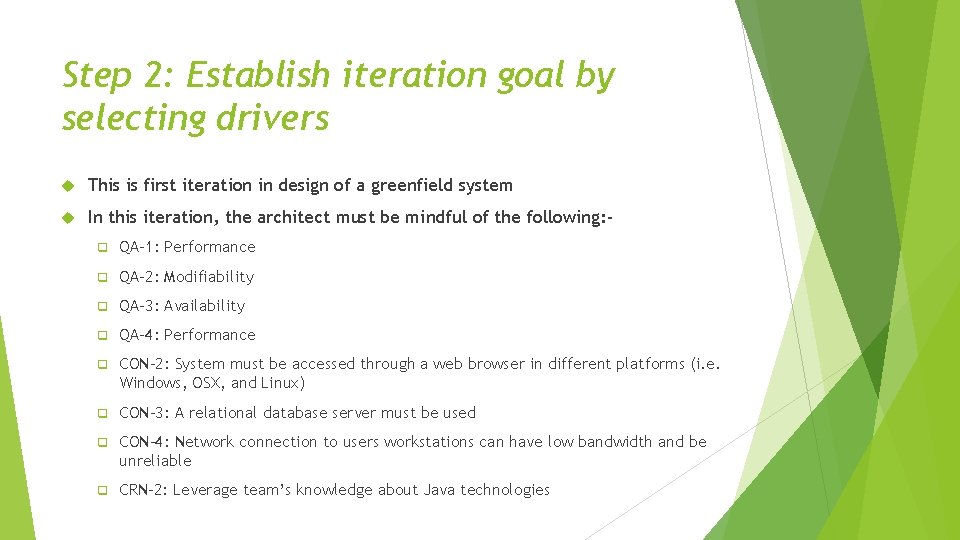 Step 2: Establish iteration goal by selecting drivers

This is first iteration in design of a greenfield system

In this iteration, the architect must be mindful of the following:-

QA-1: Performance

QA-2: Modifiability

QA-3: Availability

QA-4: Performance

CON-2: System must be accessed through a web browser in different platforms (i.e. Windows, OSX, and Linux)

CON-3: A relational database server must be used

CON-4: Network connection to users workstations can have low bandwidth and be unreliable

CRN-2: Leverage team's knowledge about Java technologies